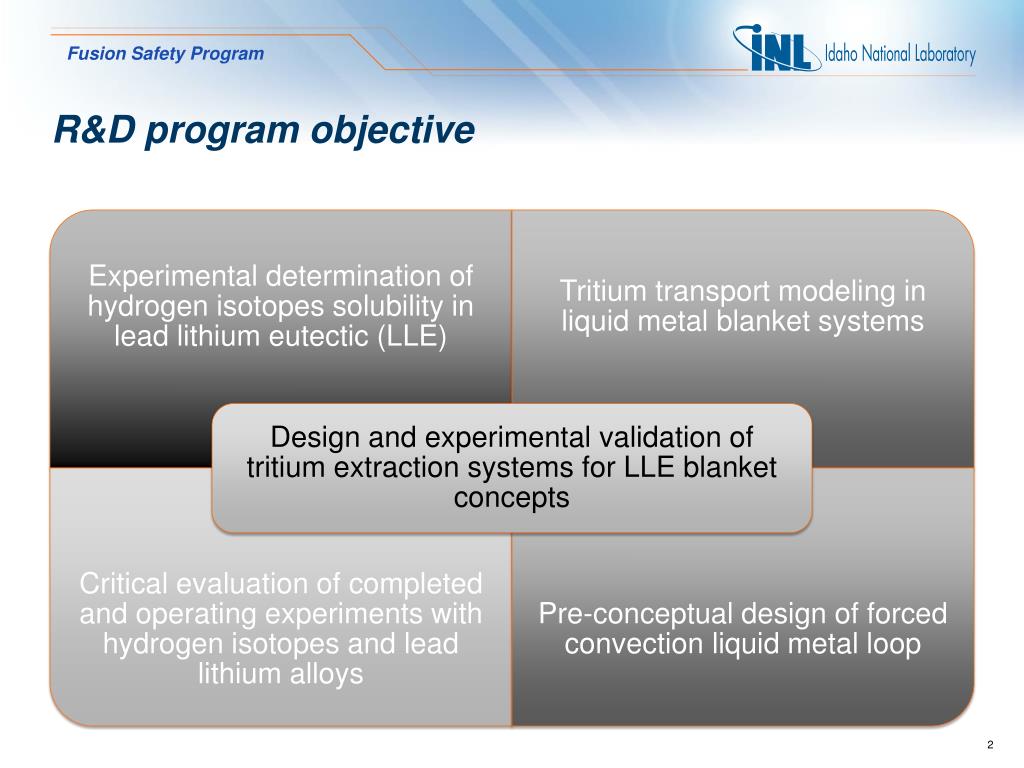 Fusion Safety Program

INL Idaho National Laboratory

R&D program objective

Experimental determination of hydrogen isotopes solubility in lead lithium eutectic (LLE)

Tritium transport modeling in liquid metal blanket systems

Design and experimental validation of tritium extraction systems for LLE blanket concepts

Critical evaluation of completed and operating experiments with hydrogen isotopes and lead lithium alloys

Pre-conceptual design of forced convection liquid metal loop

2